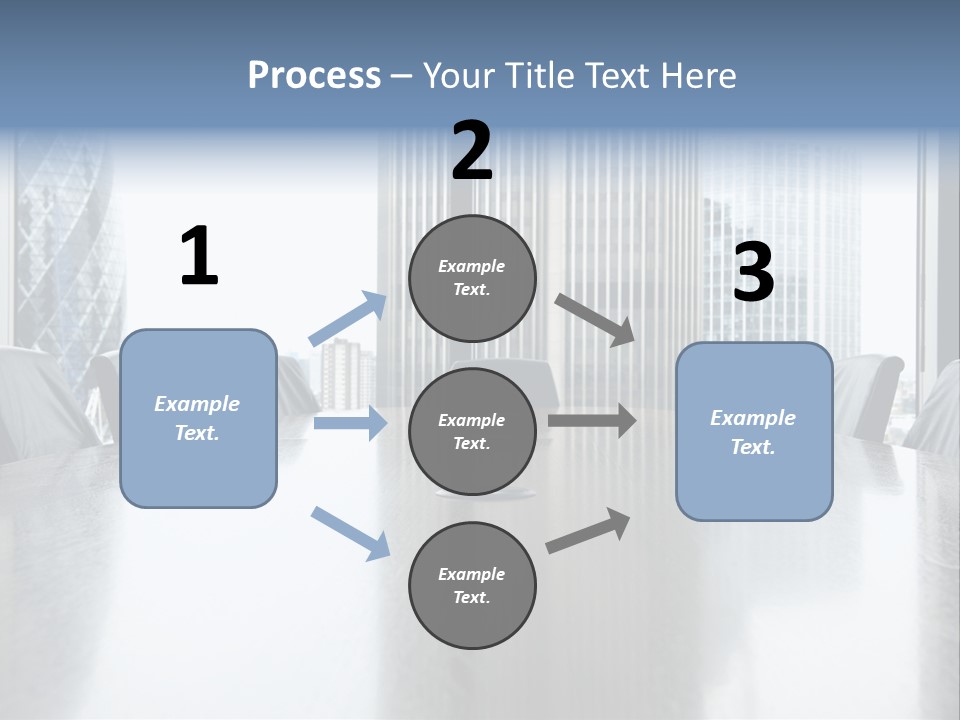 Process – Your Title Text Here

1

Example Text.

2

Example Text.

Example Text.

Example Text.

3

Example Text.